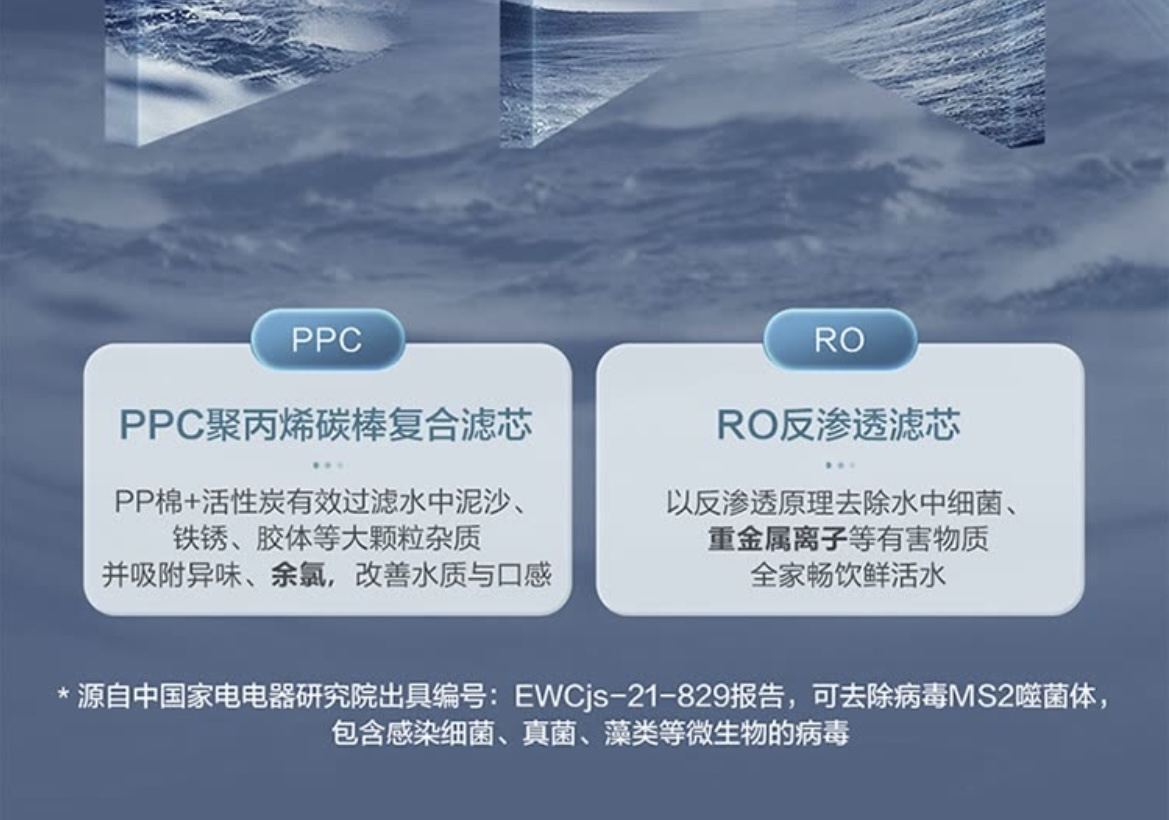 PPC

PPC聚丙烯碳棒复合滤芯

PP棉+活性炭有效过滤水中泥沙、铁锈、胶体等大颗粒杂质并吸附异味、余氯，改善水质与口感

RO

RO反渗透滤芯

以反渗透原理去除水中细菌、重金属离子等有害物质全家畅饮鲜活水

* 源自中国家电电器研究院出具编号：EWCjs-21-829报告，可去除病毒MS2噬菌体，包含感染细菌、真菌、藻类等微生物的病毒